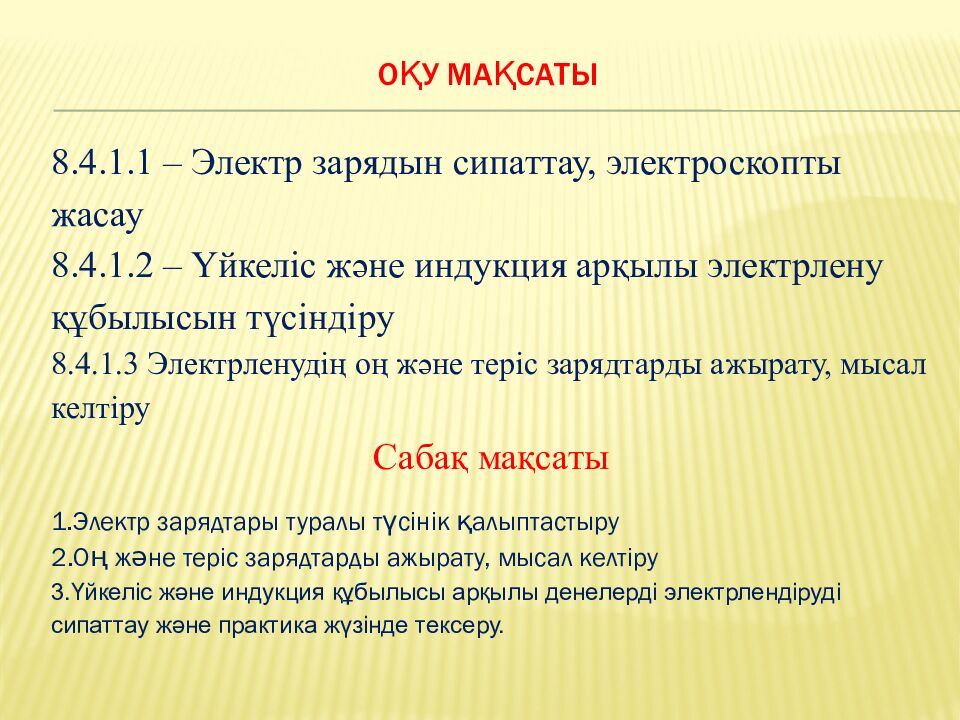 ОҚУ МАҚСАТЫ

8.4.1.1 – Электр зарядын сипаттау, электроскопты жасау
8.4.1.2 – Үйкеліс және индукция арқылы электрлену құбылысын түсіндіру
8.4.1.3 Электрленудің оң және теріс зарядтарды ажырату, мысал келтіру

Сабақ мақсаты

1.Электр зарядтары туралы түсінік қалыптастыру
2.Оң және теріс зарядтарды ажырату, мысал келтіру
3.Үйкеліс және индукция құбылысы арқылы денелерді электрлендіруді сипаттау және практика жүзінде тексеру.